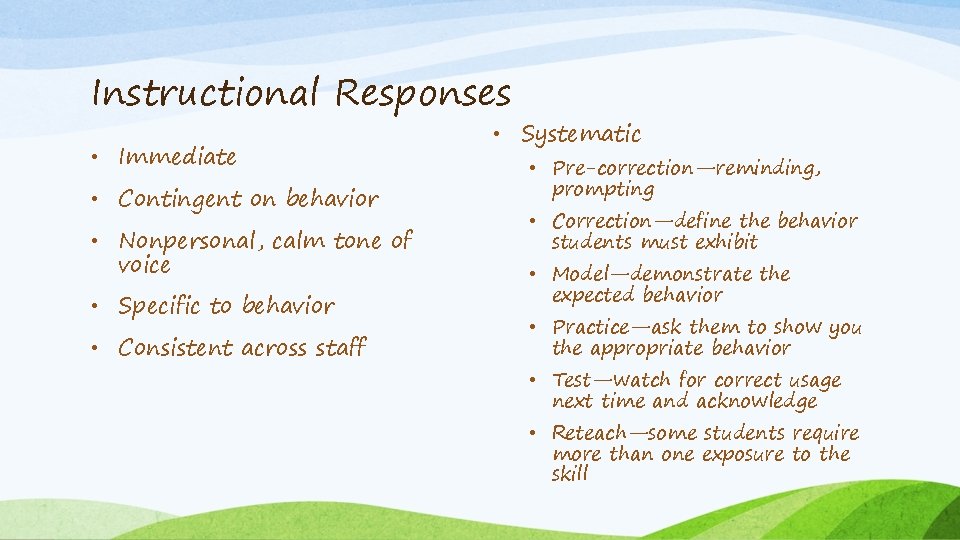 Instructional Responses

• Immediate
• Contingent on behavior
• Nonpersonal, calm tone of voice
• Specific to behavior
• Consistent across staff

• Systematic
  • Pre-correction—reminding, prompting
  • Correction—define the behavior students must exhibit
  • Model—demonstrate the expected behavior
  • Practice—ask them to show you the appropriate behavior
  • Test—watch for correct usage next time and acknowledge
  • Reteach—some students require more than one exposure to the skill